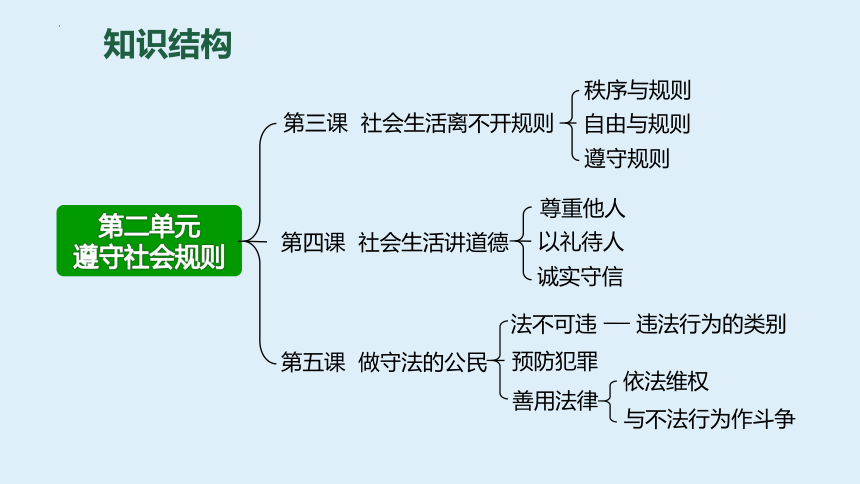 知识结构

第二单元
遵守社会规则

第三课 社会生活离不开规则
秩序与规则
自由与规则
遵守规则

第四课 社会生活讲道德
尊重他人
以礼待人
诚实守信

第五课 做守法的公民
法不可违 — 违法行为的类别
预防犯罪
善用法律
依法维权
与不法行为作斗争